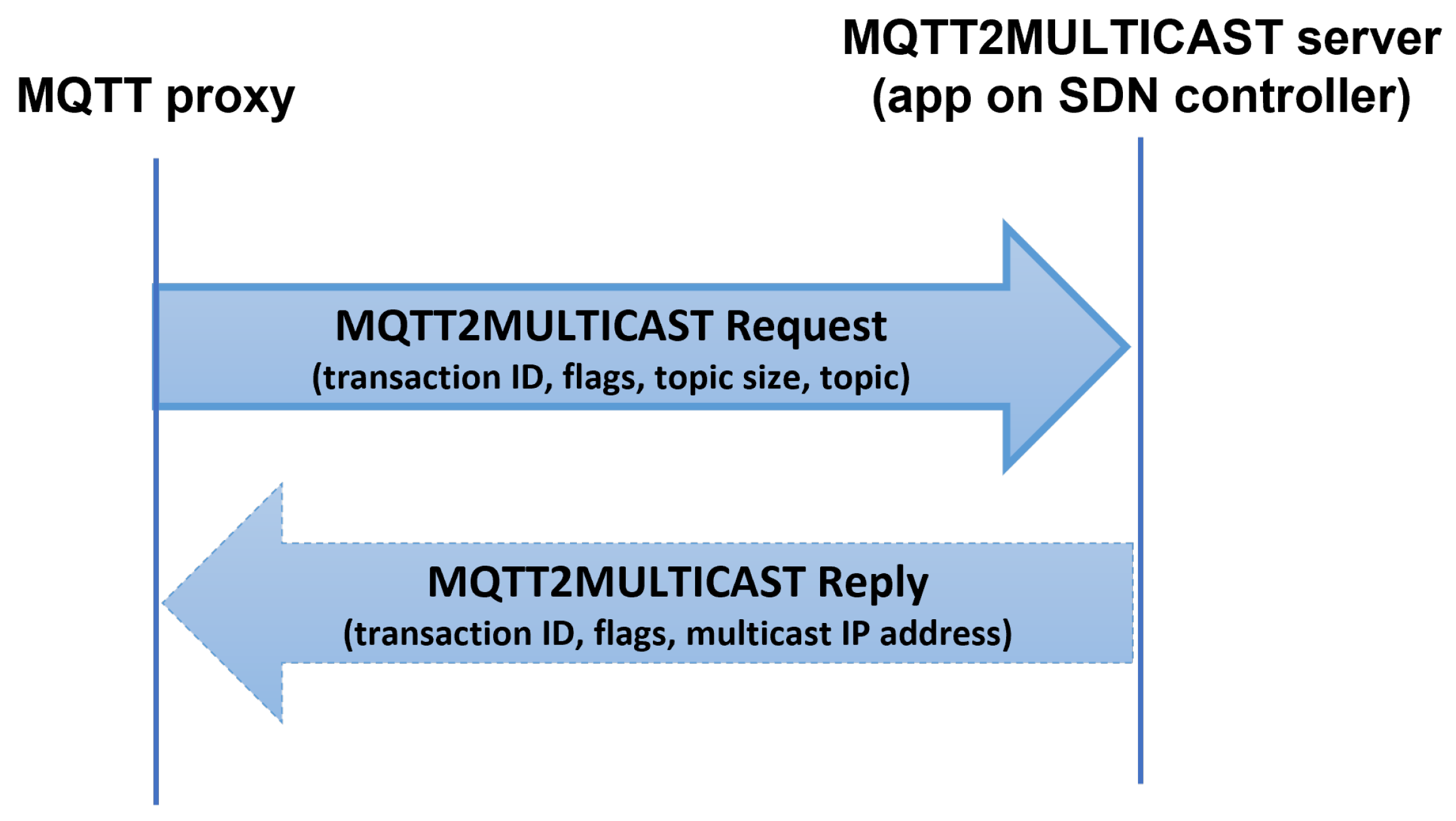 MQTT proxy

MQTT2MULTICAST server (app on SDN controller)

MQTT2MULTICAST Request
(transaction ID, flags, topic size, topic)

MQTT2MULTICAST Reply
(transaction ID, flags, multicast IP address)